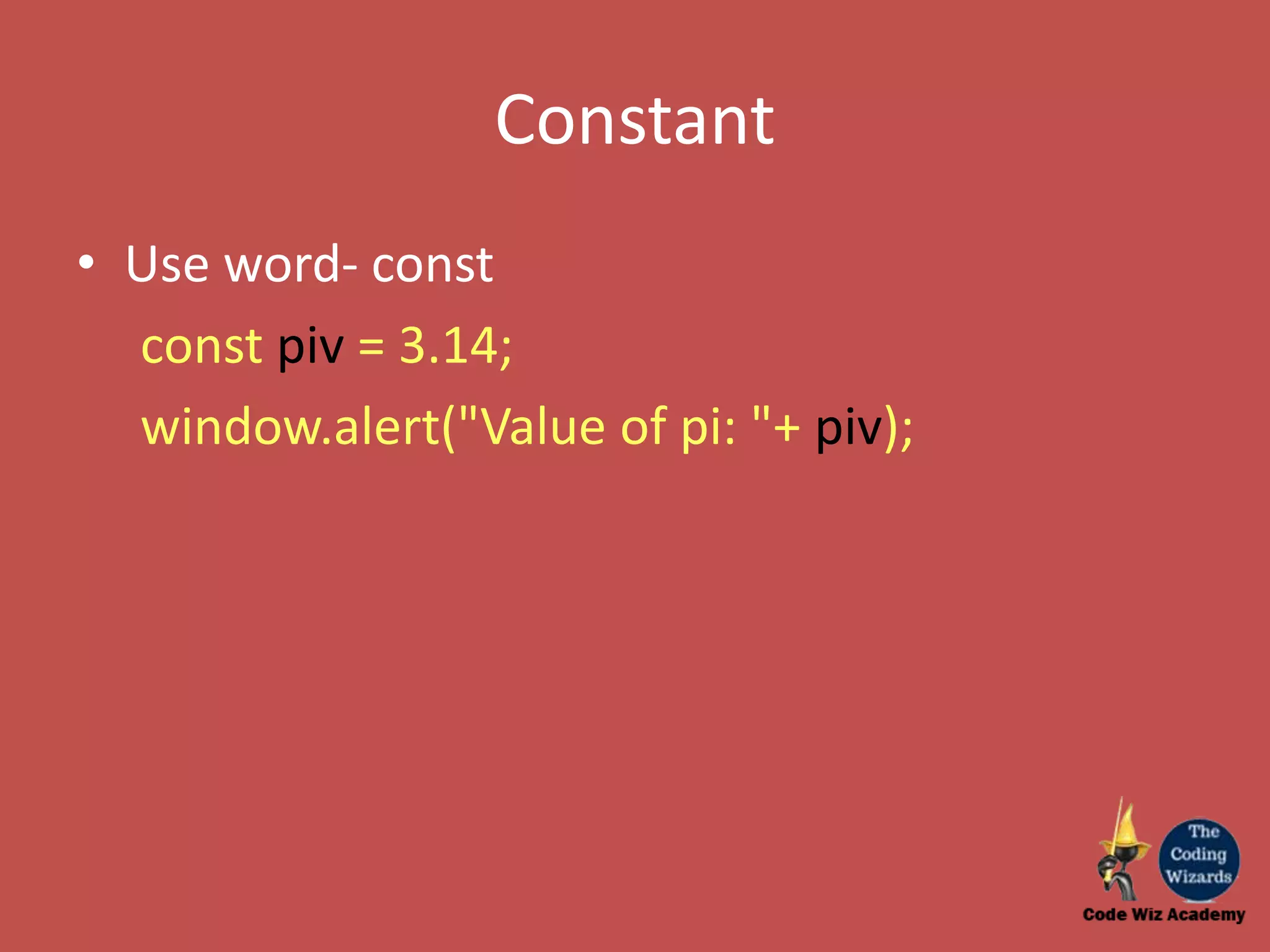 Constant

• Use word- const

const piv = 3.14;

window.alert("Value of pi: "+ piv);

The Coding Wizards

Code Wiz Academy